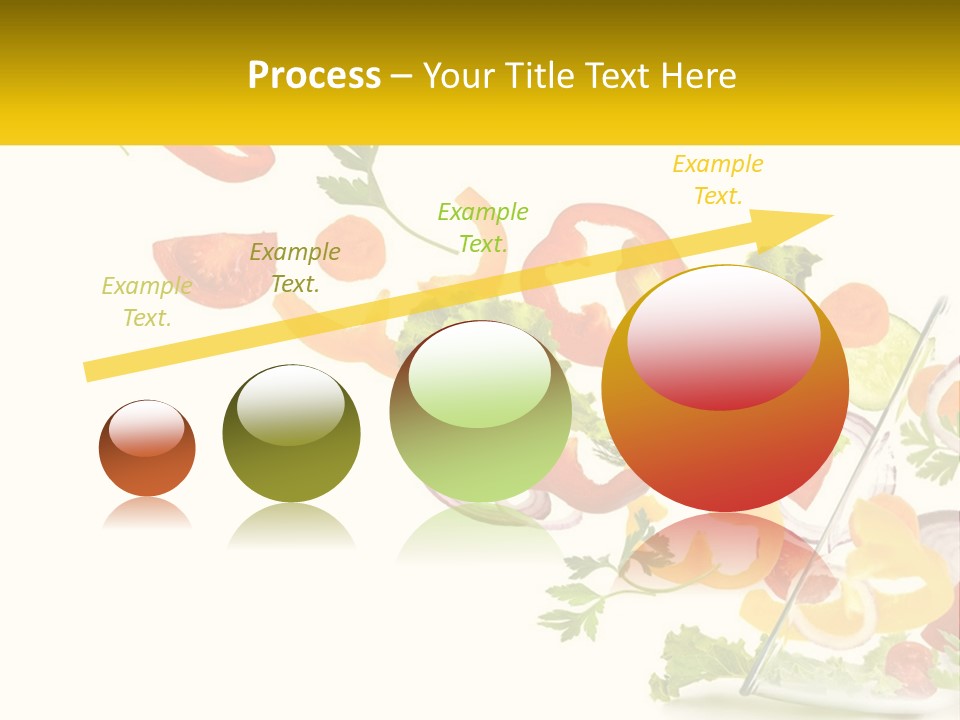 Process – Your Title Text Here

Example Text.

Example Text.

Example Text.

Example Text.